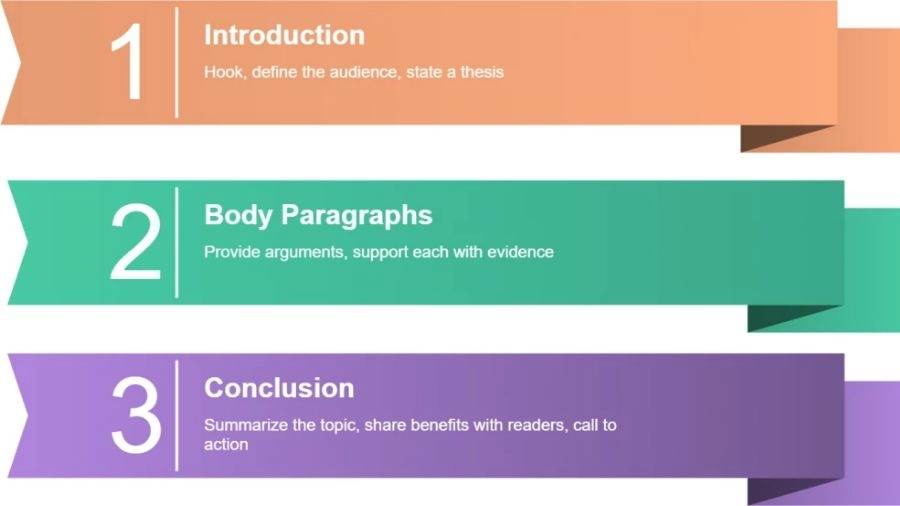 1
Introduction
Hook, define the audience, state a thesis

2
Body Paragraphs
Provide arguments, support each with evidence

3
Conclusion
Summarize the topic, share benefits with readers, call to action